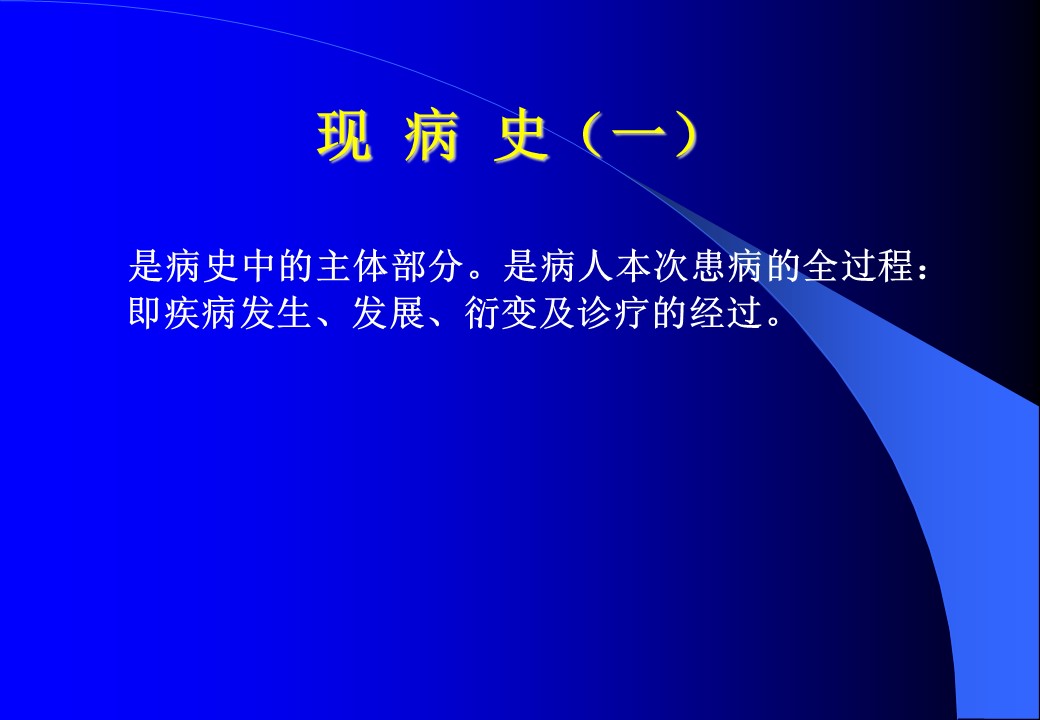 现 病 史（一）

是病史中的主体部分。是病人本次患病的全过程：即疾病发生、发展、衍变及诊疗的经过。